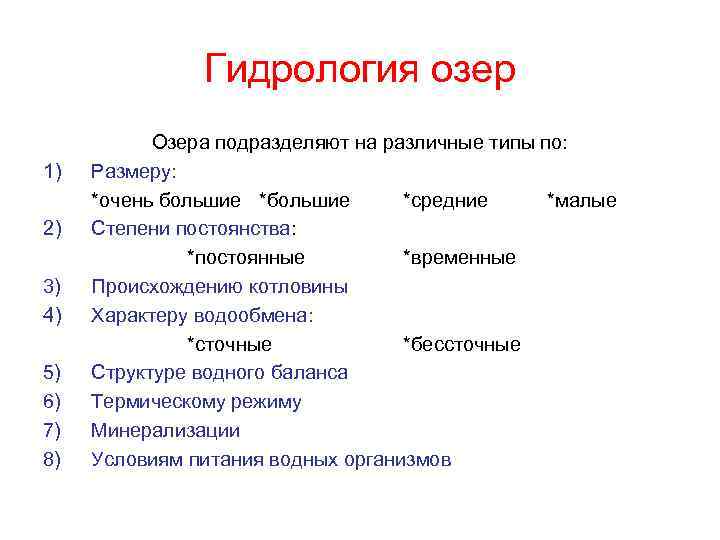 Гидрология озер

Озера подразделяют на различные типы по:

1) Размеру:

*очень большие *большие *средние *малые

2) Степени постоянства:

*постоянные *временные

3) Происхождению котловины

4) Характеру водообмена:

*сточные *бессточные

5) Структуре водного баланса

6) Термическому режиму

7) Минерализации

8) Условиям питания водных организмов